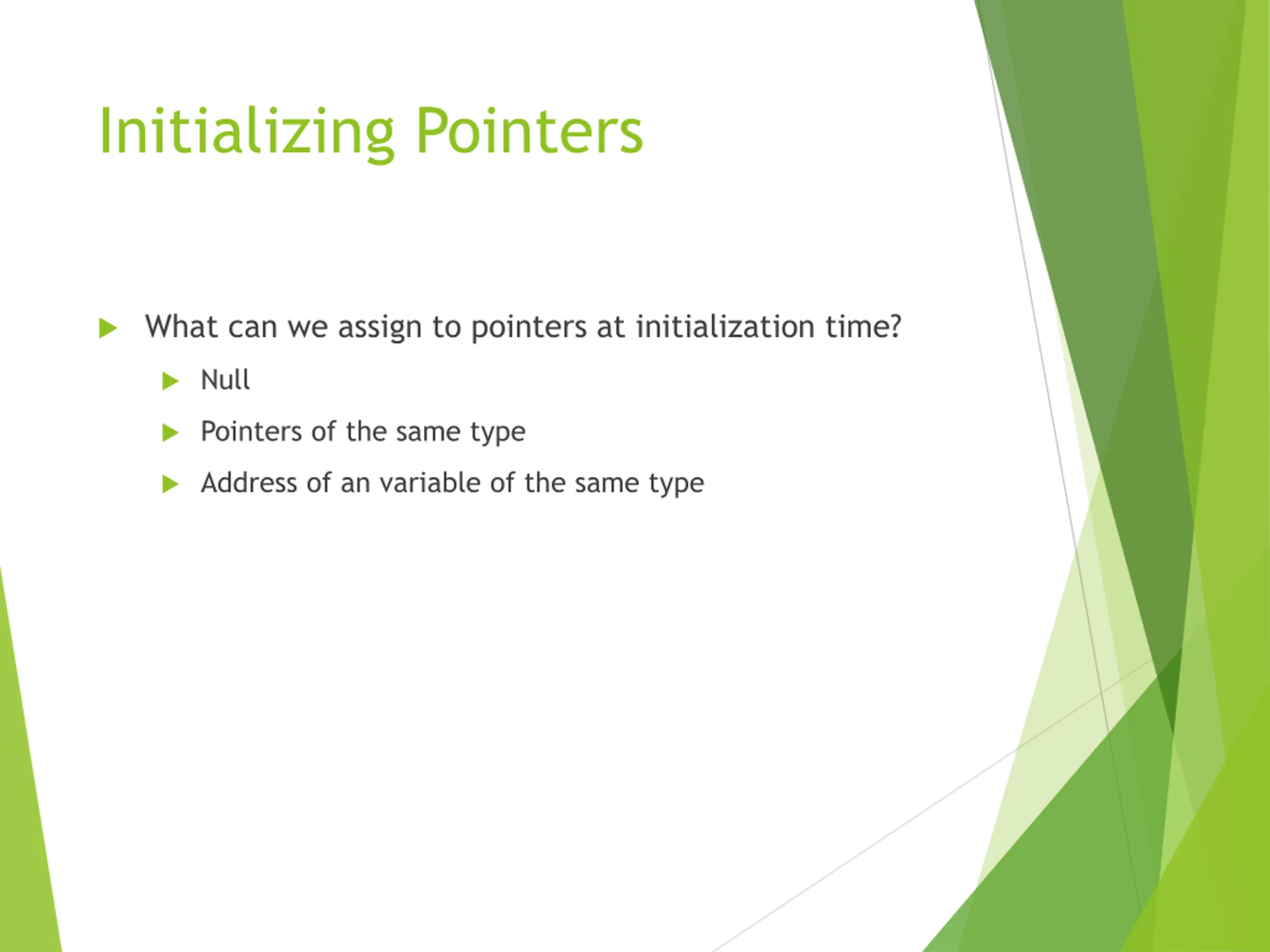 Initializing Pointers

What can we assign to pointers at initialization time?

Null

Pointers of the same type

Address of an variable of the same type